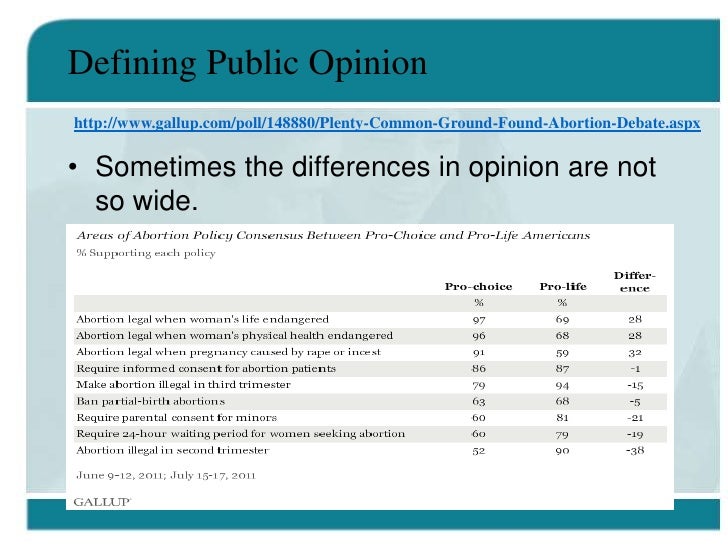 Defining Public Opinion

http://www.gallup.com/poll/148880/Plenty-Common-Ground-Found-Abortion-Debate.aspx

• Sometimes the differences in opinion are not so wide.

Areas of Abortion Policy Consensus Between Pro-Choice and Pro-Life Americans

% Supporting each policy

| | Pro-choice | Pro-life | Difference |
|---|---|---|---|
| | % | % | |
| Abortion legal when woman's life endangered | 97 | 69 | 28 |
| Abortion legal when woman's physical health endangered | 96 | 68 | 28 |
| Abortion legal when pregnancy caused by rape or incest | 91 | 59 | 32 |
| Require informed consent for abortion patients | 86 | 87 | -1 |
| Make abortion illegal in third trimester | 79 | 94 | -15 |
| Ban partial-birth abortions | 63 | 68 | -5 |
| Require parental consent for minors | 60 | 81 | -21 |
| Require 24-hour waiting period for women seeking abortion | 60 | 79 | -19 |
| Abortion illegal in second trimester | 52 | 90 | -38 |

June 9-12, 2011; July 15-17, 2011

GALLUP